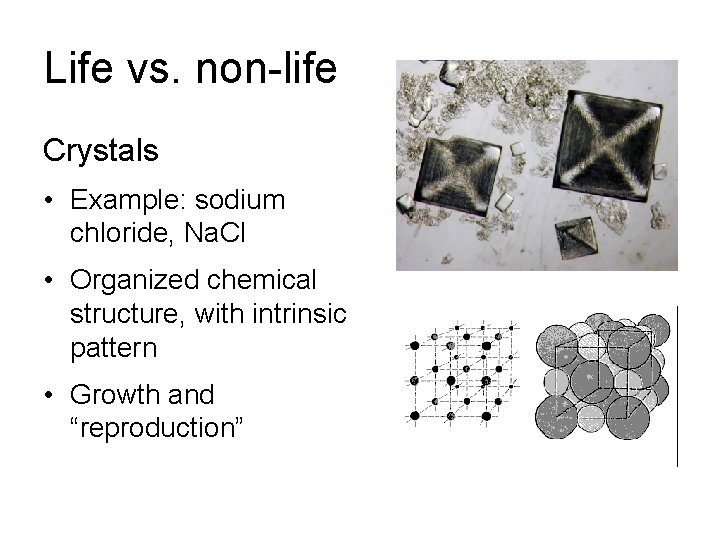 Life vs. non-life

Crystals

• Example: sodium chloride, NaCl

• Organized chemical structure, with intrinsic pattern

• Growth and “reproduction”